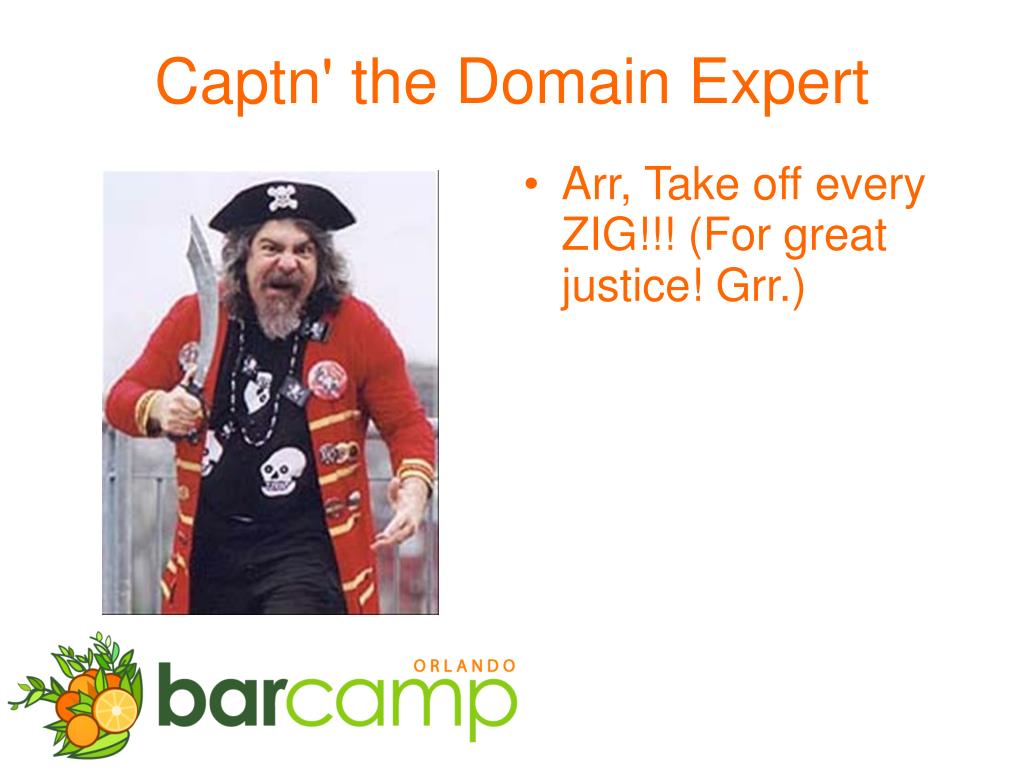 Captn' the Domain Expert

• Arr, Take off every ZIG!!! (For great justice! Grr.)

ORLANDO
barcamp